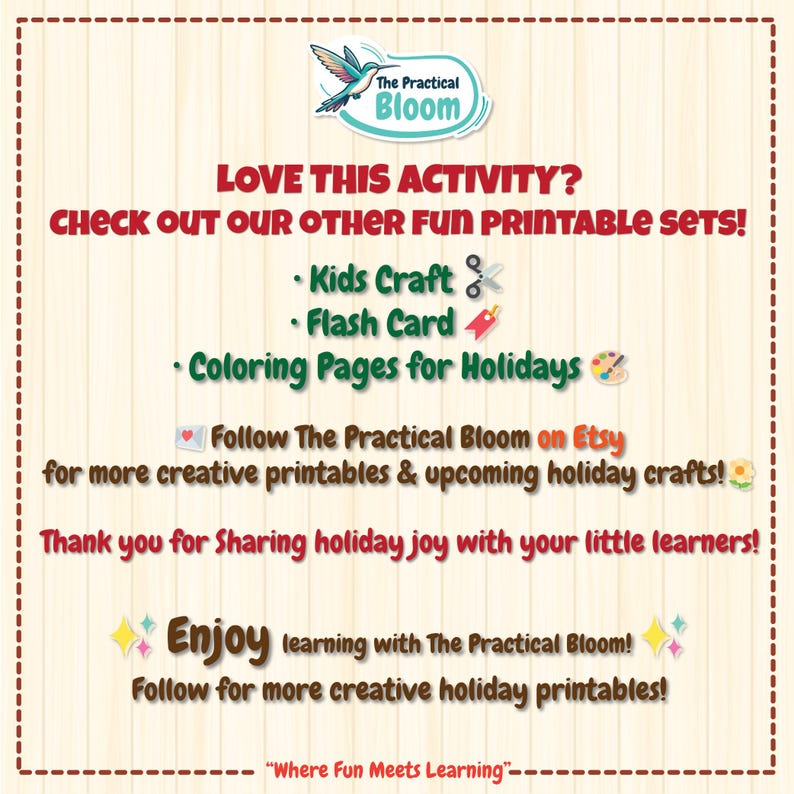 The Practical Bloom

LOVE THIS ACTIVITY?
CHECK OUT OUR OTHER FUN PRINTABLE SETS!

· Kids Craft
· Flash Card
· Coloring Pages for Holidays

Follow The Practical Bloom on Etsy for more creative printables & upcoming holiday crafts!

Thank you for Sharing holiday joy with your little learners!

Enjoy learning with The Practical Bloom!
Follow for more creative holiday printables!

"Where Fun Meets Learning"